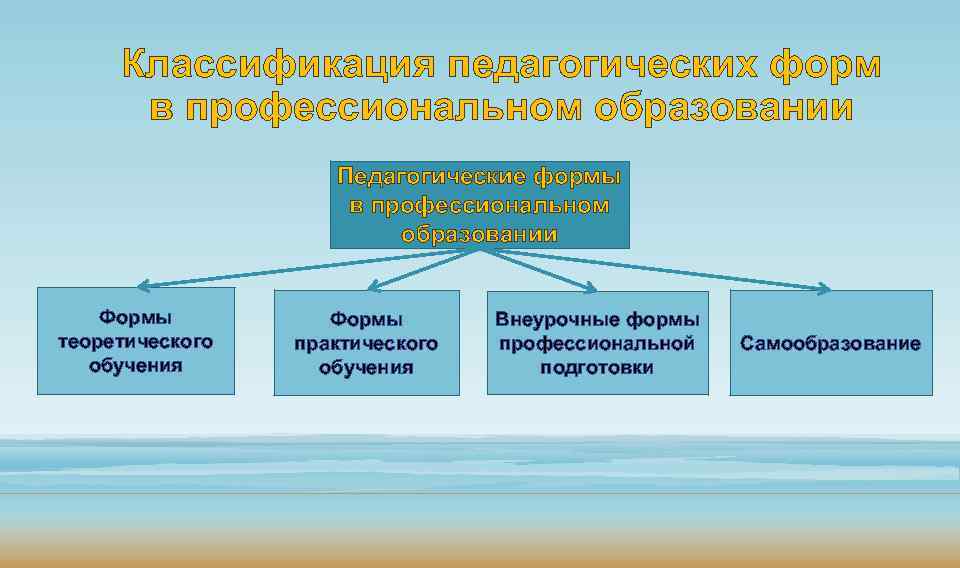 Классификация педагогических форм в профессиональном образовании

Педагогические формы в профессиональном образовании

Формы теоретического обучения

Формы практического обучения

Внеурочные формы профессиональной подготовки

Самообразование